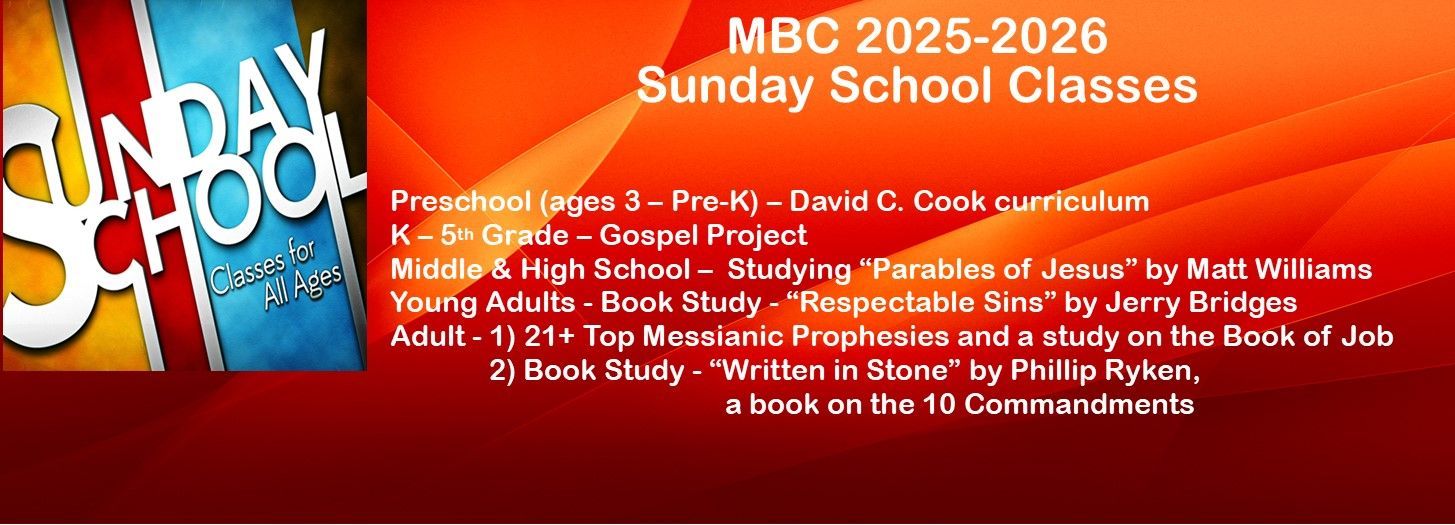 SUNDAY SCHOOL
Classes for All Ages

MBC 2025-2026
Sunday School Classes

Preschool (ages 3 – Pre-K) – David C. Cook curriculum
K – 5th Grade – Gospel Project
Middle & High School – Studying “Parables of Jesus” by Matt Williams
Young Adults - Book Study - “Respectable Sins” by Jerry Bridges
Adult - 1) 21+ Top Messianic Prophesies and a study on the Book of Job
2) Book Study - “Written in Stone” by Phillip Ryken, a book on the 10 Commandments